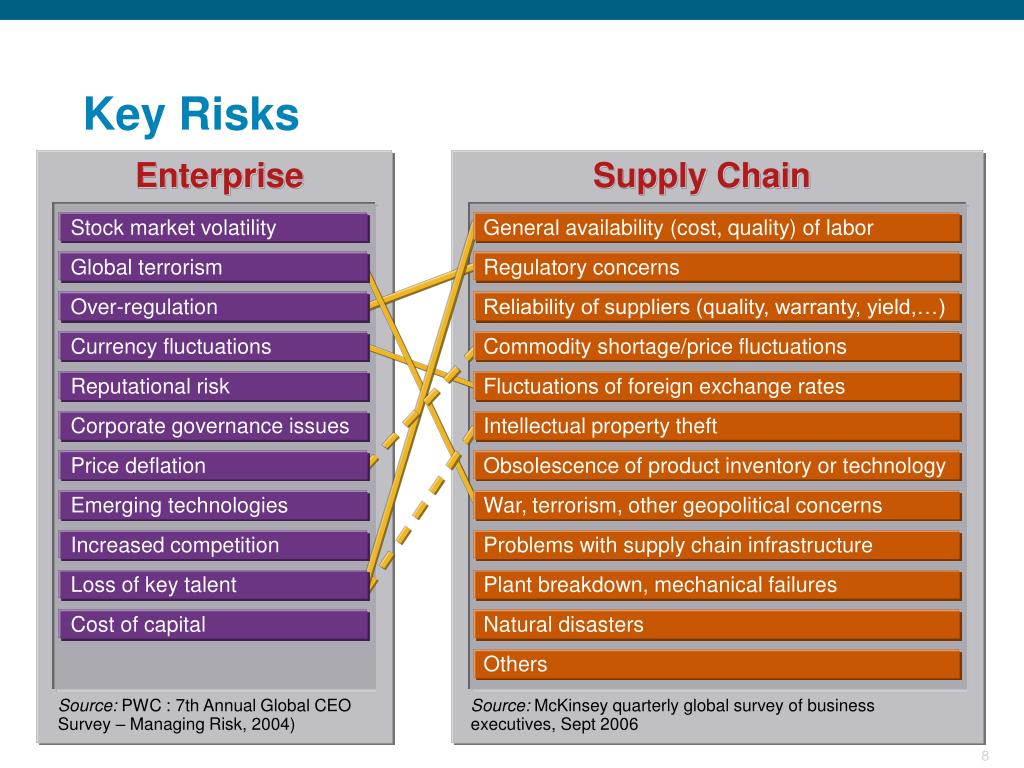 Key Risks

Enterprise

Stock market volatility

Global terrorism

Over-regulation

Currency fluctuations

Reputational risk

Corporate governance issues

Price deflation

Emerging technologies

Increased competition

Loss of key talent

Cost of capital

Source: PWC : 7th Annual Global CEO Survey – Managing Risk, 2004)

Supply Chain

General availability (cost, quality) of labor

Regulatory concerns

Reliability of suppliers (quality, warranty, yield,…)

Commodity shortage/price fluctuations

Fluctuations of foreign exchange rates

Intellectual property theft

Obsolescence of product inventory or technology

War, terrorism, other geopolitical concerns

Problems with supply chain infrastructure

Plant breakdown, mechanical failures

Natural disasters

Others

Source: McKinsey quarterly global survey of business executives, Sept 2006

8